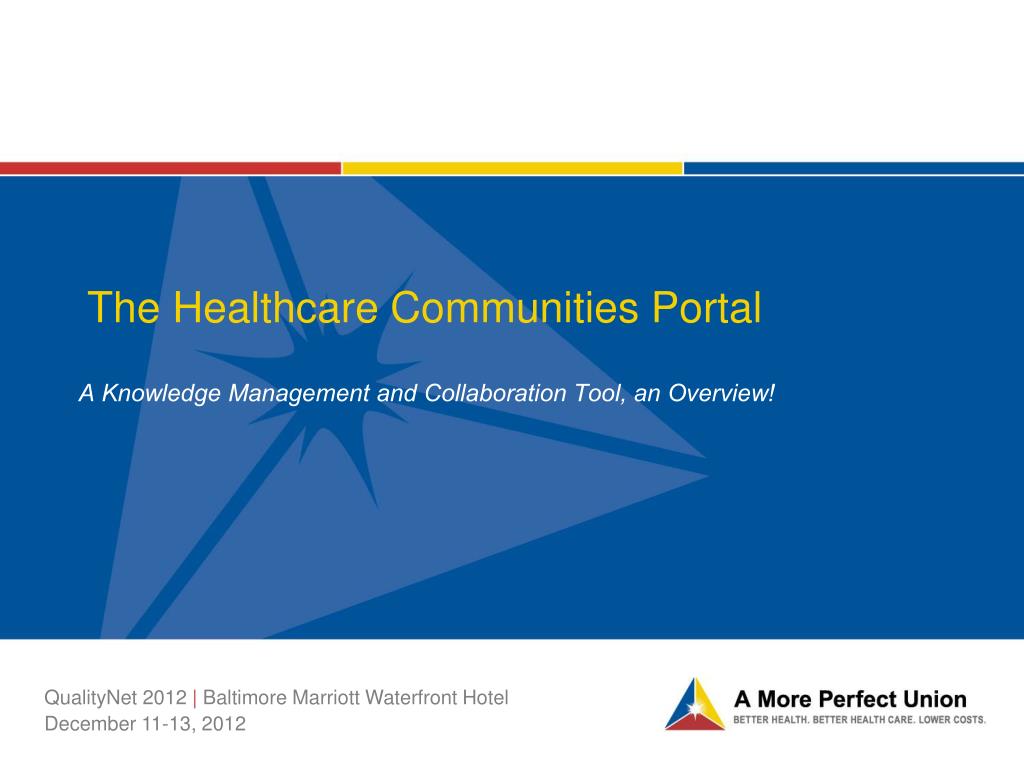 The Healthcare Communities Portal

A Knowledge Management and Collaboration Tool, an Overview!

QualityNet 2012 | Baltimore Marriott Waterfront Hotel
December 11-13, 2012

A More Perfect Union
BETTER HEALTH. BETTER HEALTH CARE. LOWER COSTS.